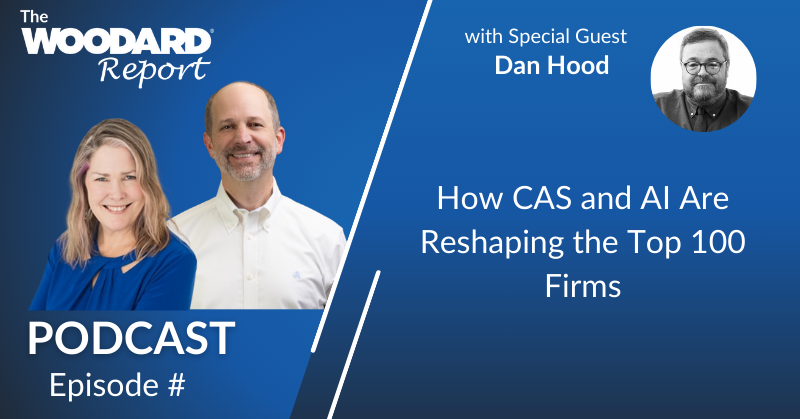 The WOODARD® Report

PODCAST
Episode #

with Special Guest
Dan Hood

How CAS and AI Are Reshaping the Top 100 Firms